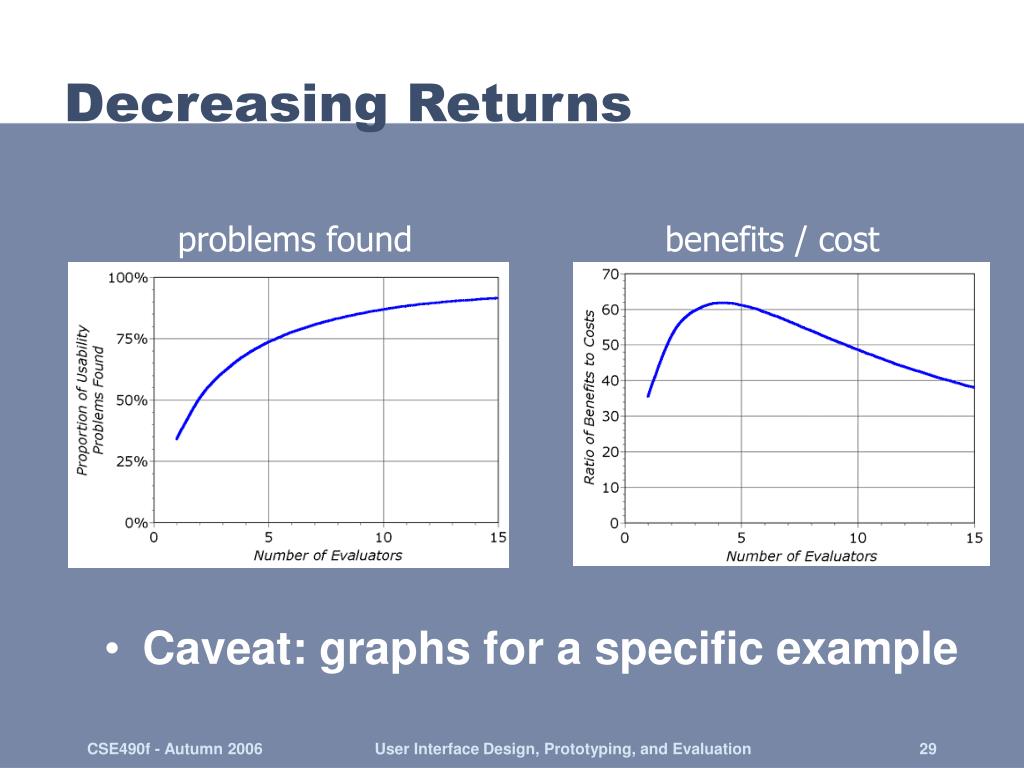 Decreasing Returns

problems found

100%
75%
50%
25%
0%
Proportion of Usability Problems Found
0
5
10
15
Number of Evaluators

benefits / cost

70
60
50
40
30
20
10
0
Ratio of Benefits to Costs
0
5
10
15
Number of Evaluators

• Caveat: graphs for a specific example

CSE490f - Autumn 2006
User Interface Design, Prototyping, and Evaluation
29